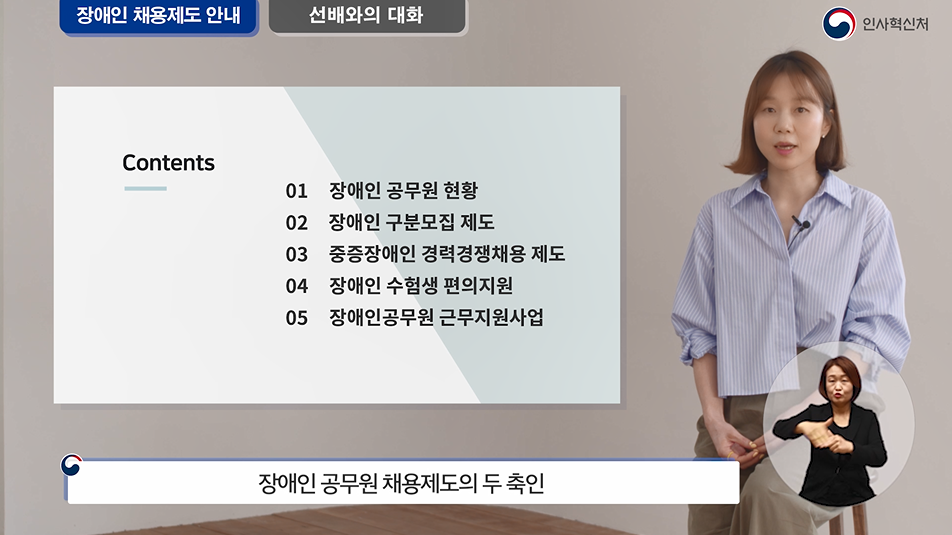 장애인 채용제도 안내
선배와의 대화
인사혁신처

Contents

01 장애인 공무원 현황
02 장애인 구분모집 제도
03 중증장애인 경력경쟁채용 제도
04 장애인 수험생 편의지원
05 장애인공무원 근무지원사업

장애인 공무원 채용제도의 두 축인